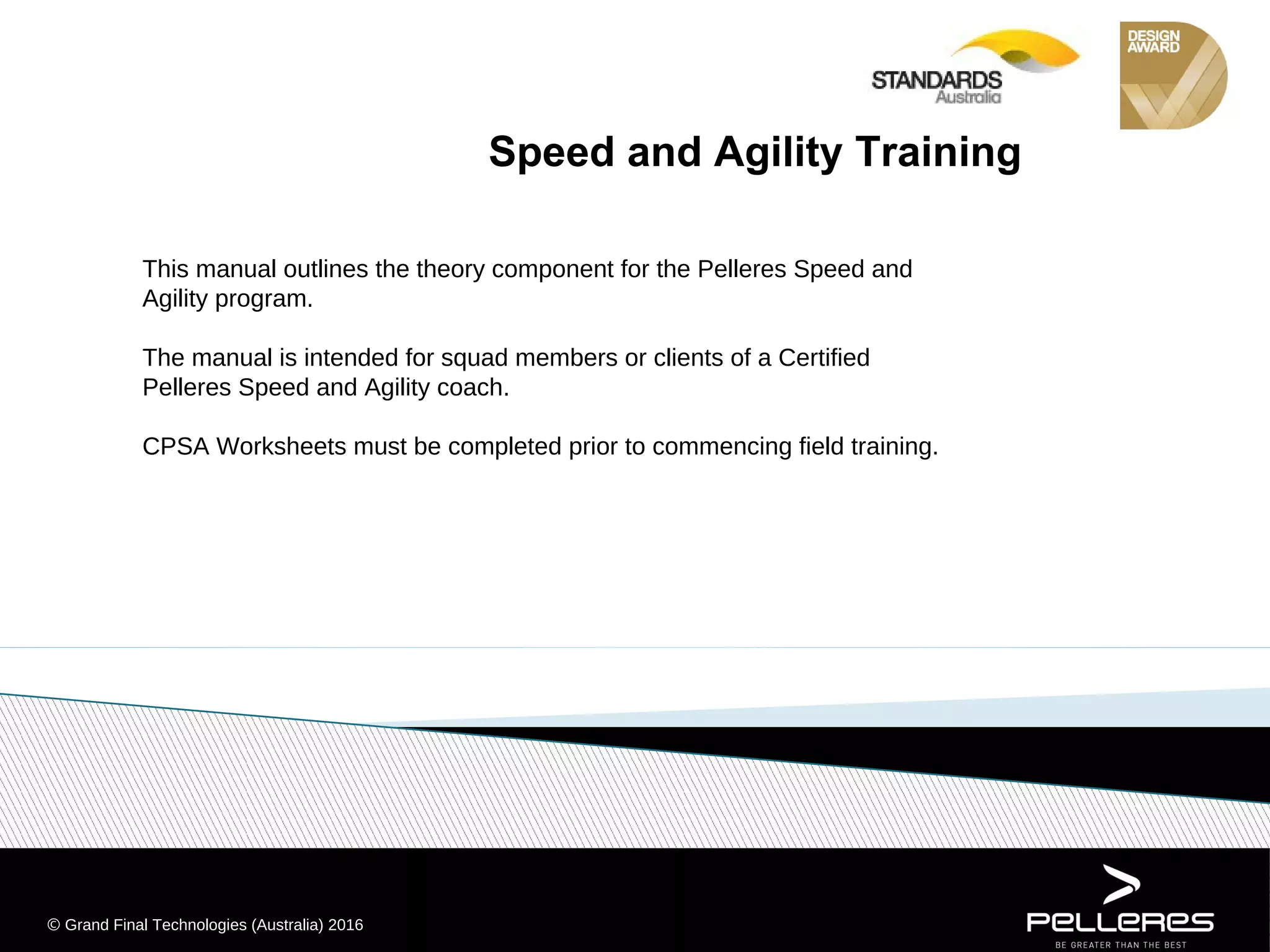 STANDARDS Australia

DESIGN AWARD

Speed and Agility Training

This manual outlines the theory component for the Pelleres Speed and Agility program.

The manual is intended for squad members or clients of a Certified Pelleres Speed and Agility coach.

CPSA Worksheets must be completed prior to commencing field training.

© Grand Final Technologies (Australia) 2016

PELLERES
BE GREATER THAN THE BEST